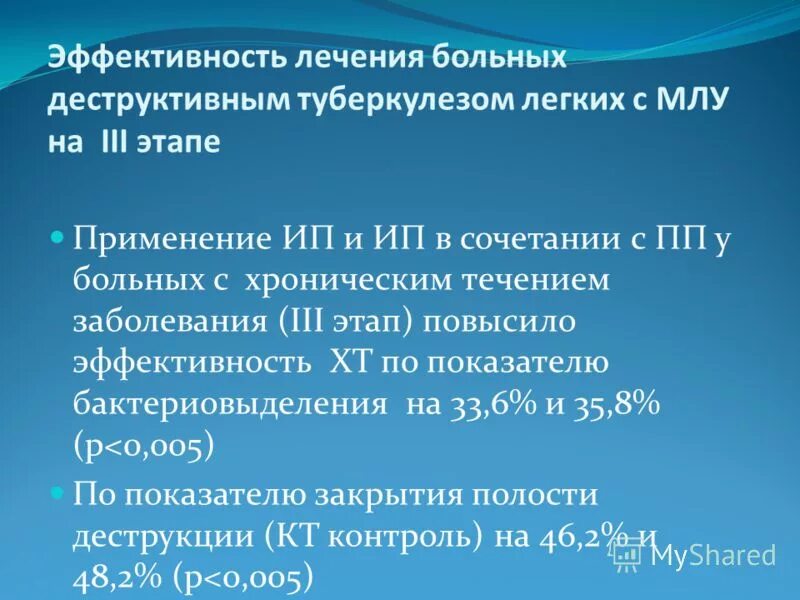 Эффективность лечения больных деструктивным туберкулезом легких с МЛУ на III этапе

Применение ИП и ИП в сочетании с ПП у больных с хроническим течением заболевания (III этап) повысило эффективность ХТ по показателю бактериовыделения на 33,6% и 35,8% (p<0,005)

По показателю закрытия полости деструкции (КТ контроль) на 46,2% и 48,2% (p<0,005)

MyShared